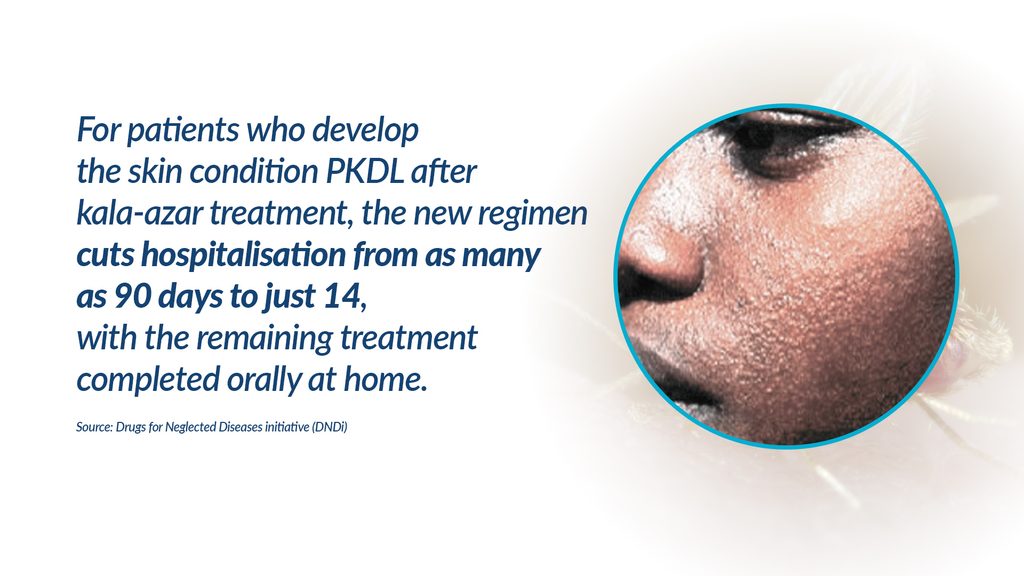 For patients who develop the skin condition PKDL after kala-azar treatment, the new regimen cuts hospitalisation from as many as 90 days to just 14, with the remaining treatment completed orally at home.

Source: Drugs for Neglected Diseases initiative (DNDi)